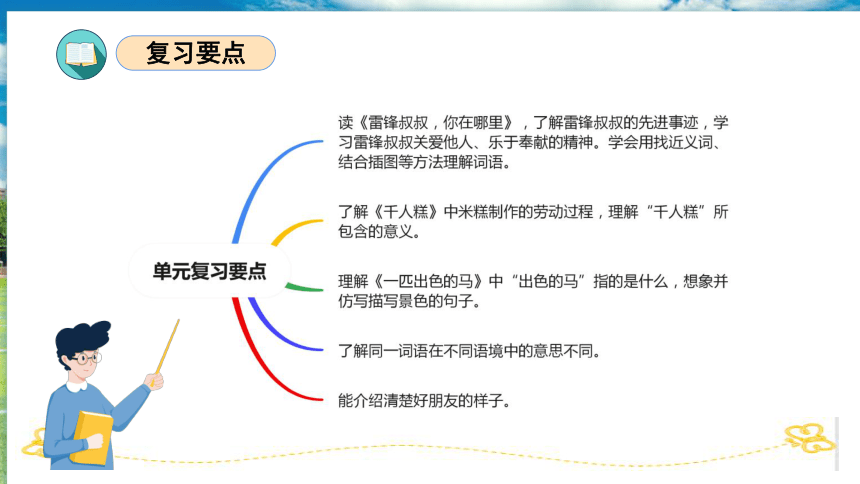 复习要点

单元复习要点

读《雷锋叔叔，你在哪里》，了解雷锋叔叔的先进事迹，学习雷锋叔叔关爱他人、乐于奉献的精神。学会用找近义词、结合插图等方法理解词语。

了解《千人糕》中米糕制作的劳动过程，理解“千人糕”所包含的意义。

理解《一匹出色的马》中“出色的马”指的是什么，想象并仿写描写景色的句子。

了解同一词语在不同语境中的意思不同。

能介绍清楚好朋友的样子。